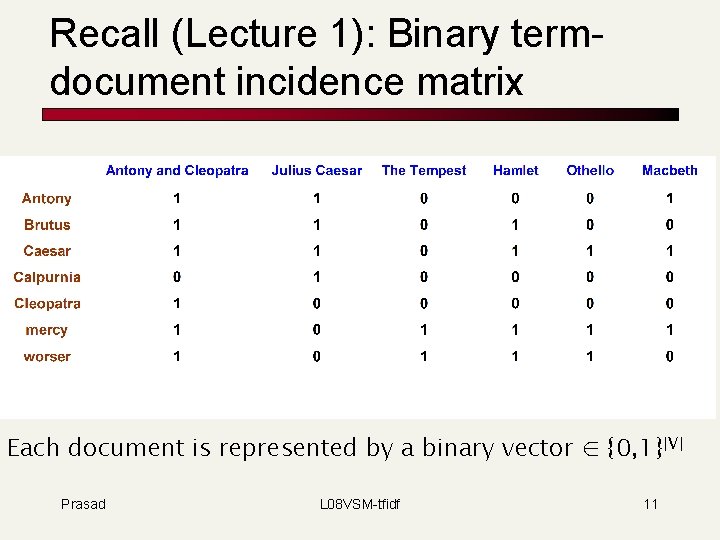 Recall (Lecture 1): Binary term-document incidence matrix

| | Antony and Cleopatra | Julius Caesar | The Tempest | Hamlet | Othello | Macbeth |
|---|---|---|---|---|---|---|
| Antony | 1 | 1 | 0 | 0 | 0 | 1 |
| Brutus | 1 | 1 | 0 | 1 | 0 | 0 |
| Caesar | 1 | 1 | 0 | 1 | 1 | 1 |
| Calpurnia | 0 | 1 | 0 | 0 | 0 | 0 |
| Cleopatra | 1 | 0 | 0 | 0 | 0 | 0 |
| mercy | 1 | 0 | 1 | 1 | 1 | 1 |
| worser | 1 | 0 | 1 | 1 | 1 | 0 |

Each document is represented by a binary vector $\in \{0,1\}^{|V|}$

Prasad L08VSM-tfidf 11